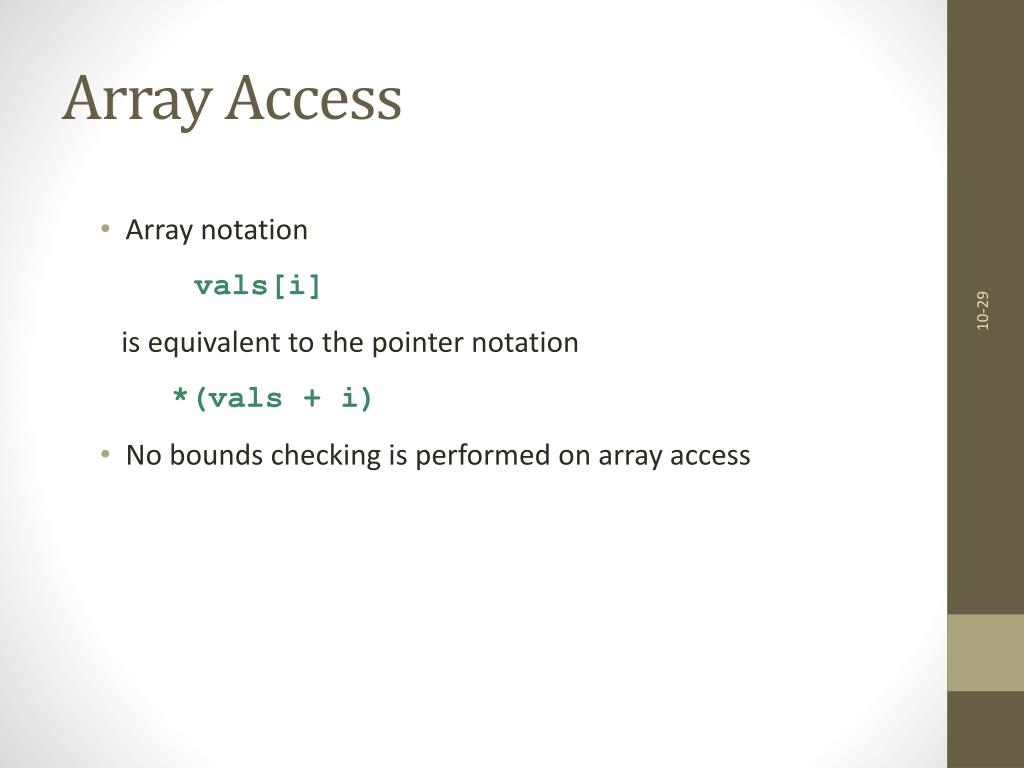 Array Access

• Array notation

vals[i]

is equivalent to the pointer notation

*(vals + i)

• No bounds checking is performed on array access

10-29